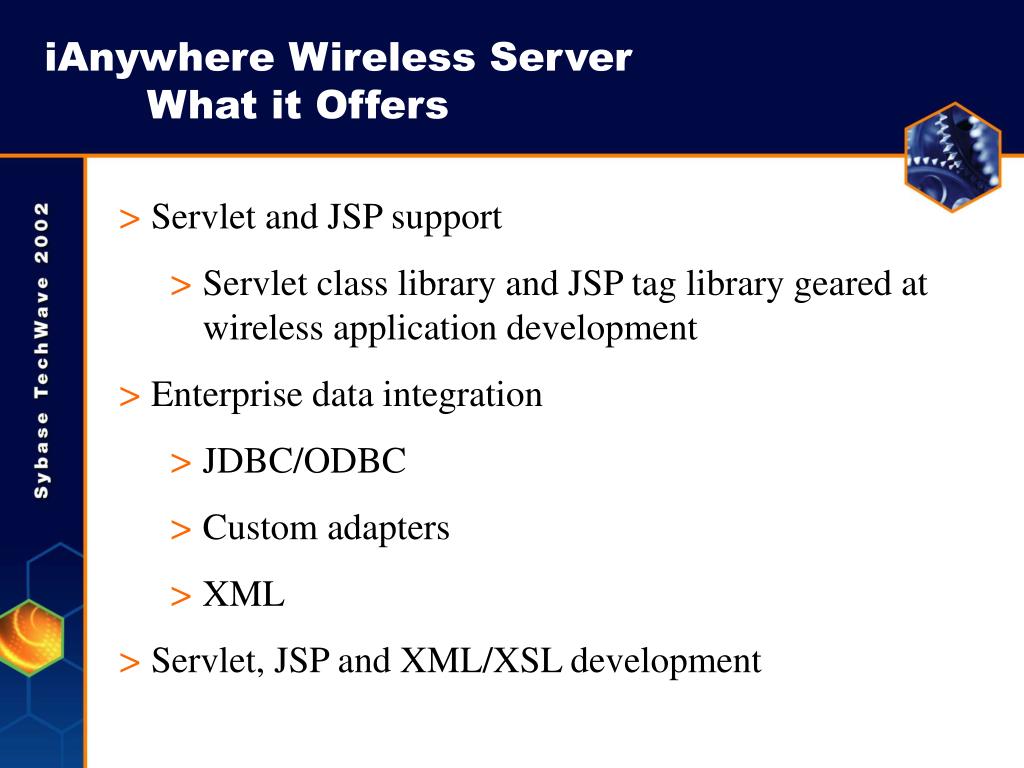 iAnywhere Wireless Server
What it Offers

Sybase TechWave 2002

> Servlet and JSP support

> Servlet class library and JSP tag library geared at wireless application development

> Enterprise data integration

> JDBC/ODBC

> Custom adapters

> XML

> Servlet, JSP and XML/XSL development